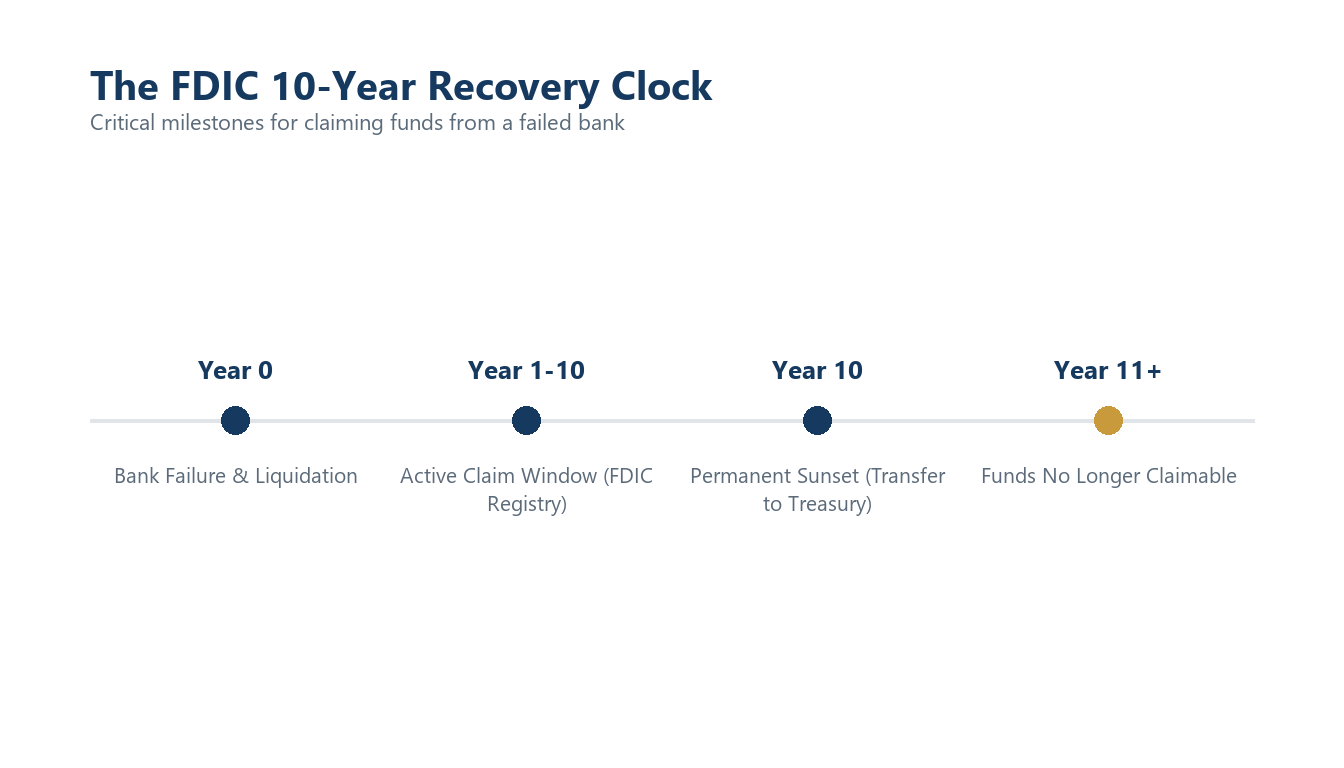 The FDIC 10-Year Recovery Clock
Critical milestones for claiming funds from a failed bank

Year 0
Bank Failure & Liquidation

Year 1-10
Active Claim Window (FDIC Registry)

Year 10
Permanent Sunset (Transfer to Treasury)

Year 11+
Funds No Longer Claimable